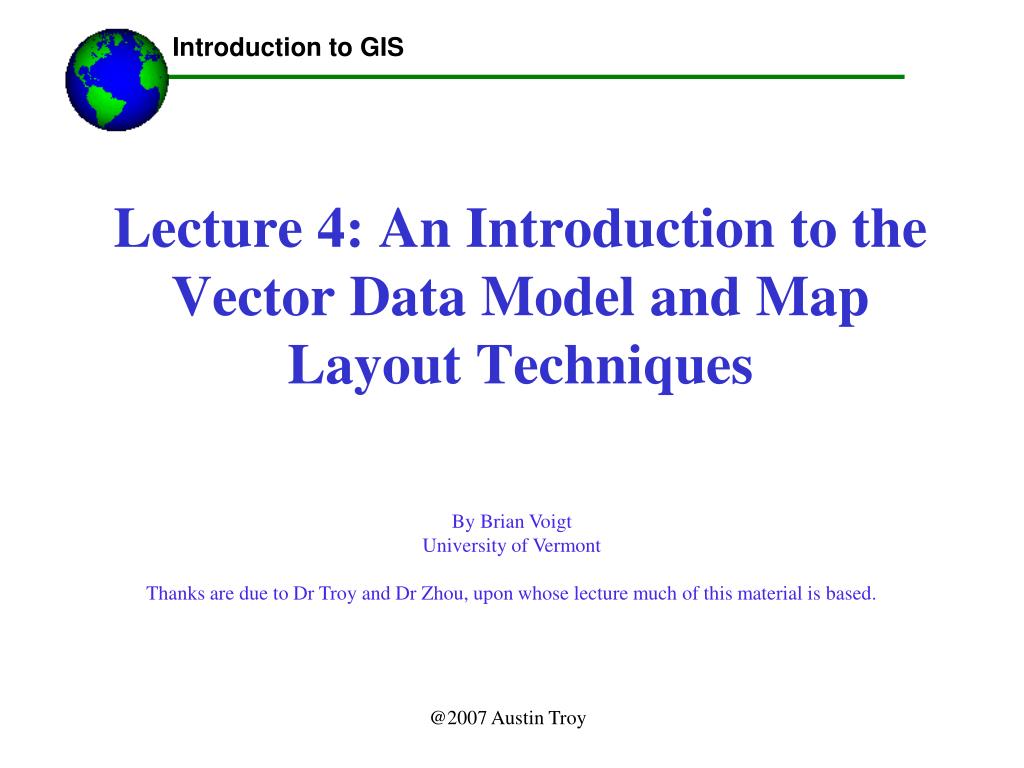 Introduction to GIS

Lecture 4: An Introduction to the Vector Data Model and Map Layout Techniques

By Brian Voigt
University of Vermont

Thanks are due to Dr Troy and Dr Zhou, upon whose lecture much of this material is based.

@2007 Austin Troy